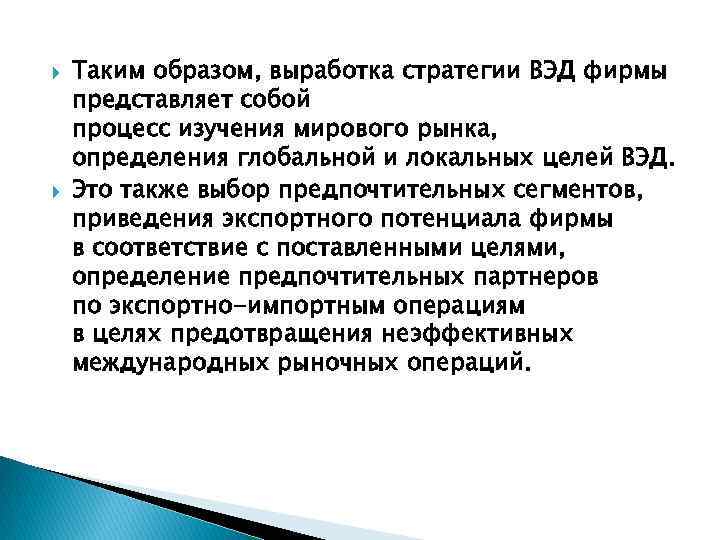 Таким образом, выработка стратегии ВЭД фирмы представляет собой процесс изучения мирового рынка, определения глобальной и локальных целей ВЭД.

Это также выбор предпочтительных сегментов, приведения экспортного потенциала фирмы в соответствие с поставленными целями, определение предпочтительных партнеров по экспортно-импортным операциям в целях предотвращения неэффективных международных рыночных операций.